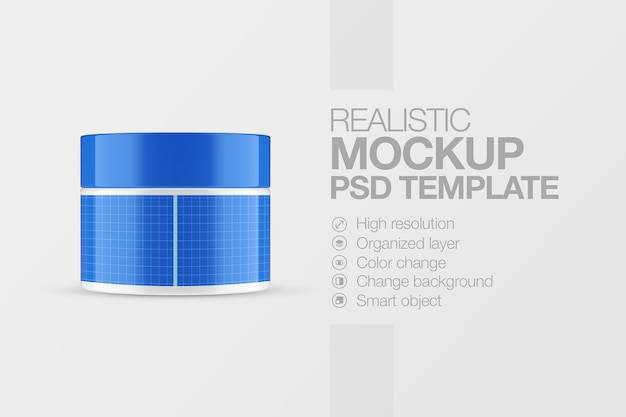 REALISTIC
MOCKUP
PSD TEMPLATE

High resolution
Organized layer
Color change
Change background
Smart object